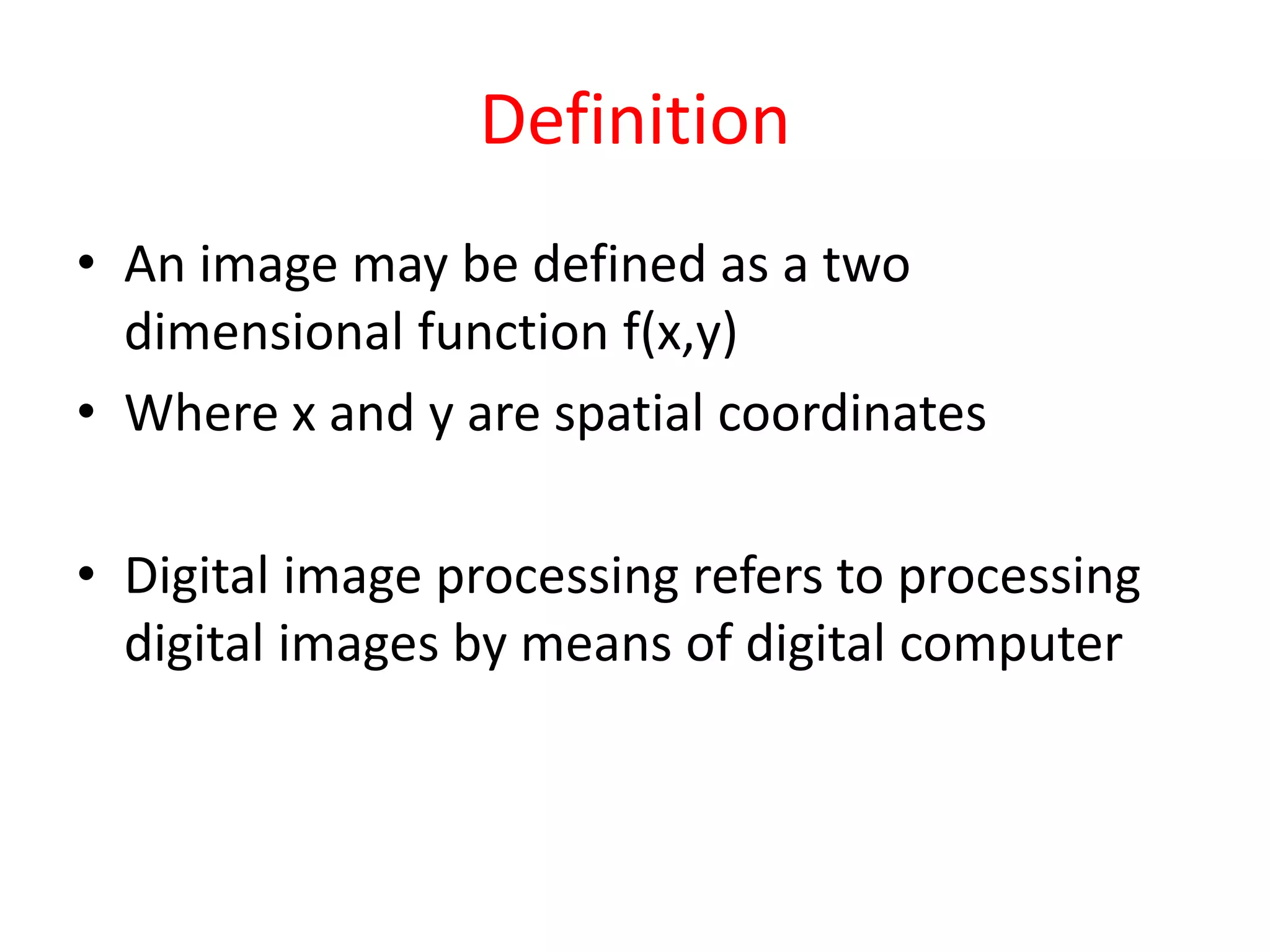 Definition

• An image may be defined as a two dimensional function f(x,y)
• Where x and y are spatial coordinates

• Digital image processing refers to processing digital images by means of digital computer